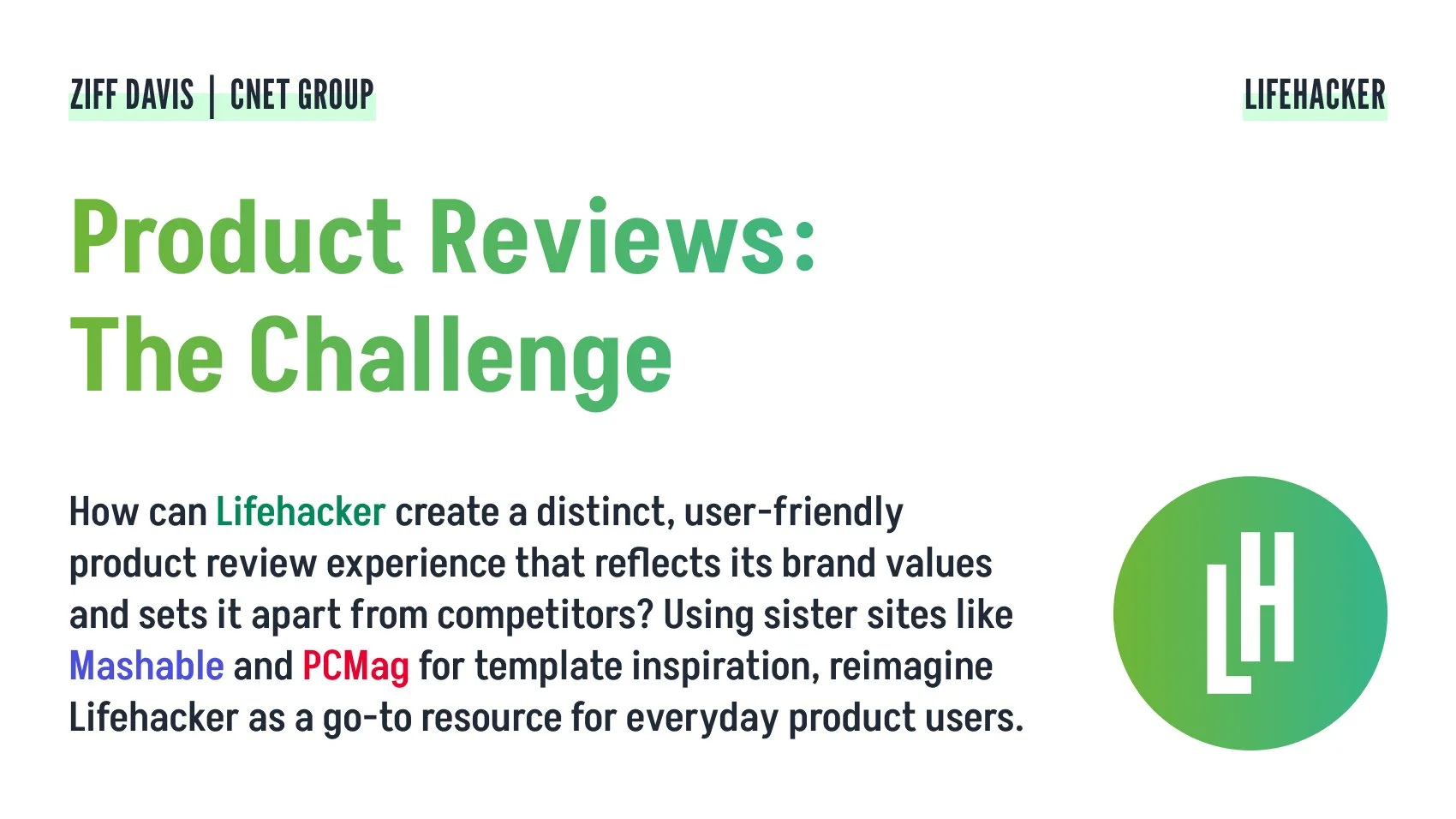 ZIFF DAVIS | CNET GROUP

LIFEHACKER

Product Reviews: The Challenge

How can Lifehacker create a distinct, user-friendly product review experience that reflects its brand values and sets it apart from competitors? Using sister sites like Mashable and PCMag for template inspiration, reimagine Lifehacker as a go-to resource for everyday product users.

LH